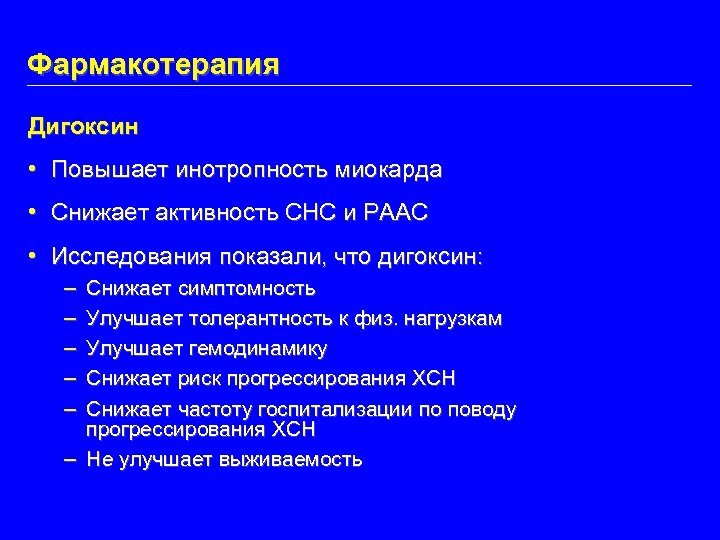 Фармакотерапия

Дигоксин

• Повышает инотропность миокарда

• Снижает активность СНС и РААС

• Исследования показали, что дигоксин:
– Снижает симптомность
– Улучшает толерантность к физ. нагрузкам
– Улучшает гемодинамику
– Снижает риск прогрессирования ХСН
– Снижает частоту госпитализации по поводу прогрессирования ХСН
– Не улучшает выживаемость